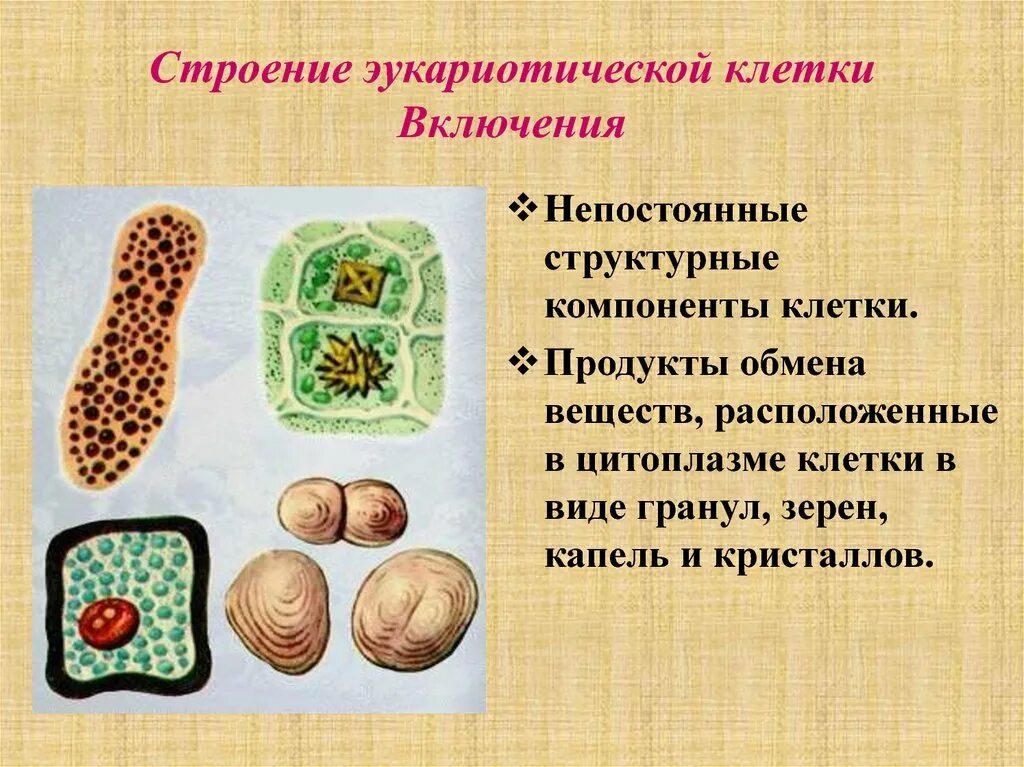 Строение эукариотической клетки
Включения

❖ Непостоянные структурные компоненты клетки.

❖ Продукты обмена веществ, расположенные в цитоплазме клетки в виде гранул, зерен, капель и кристаллов.